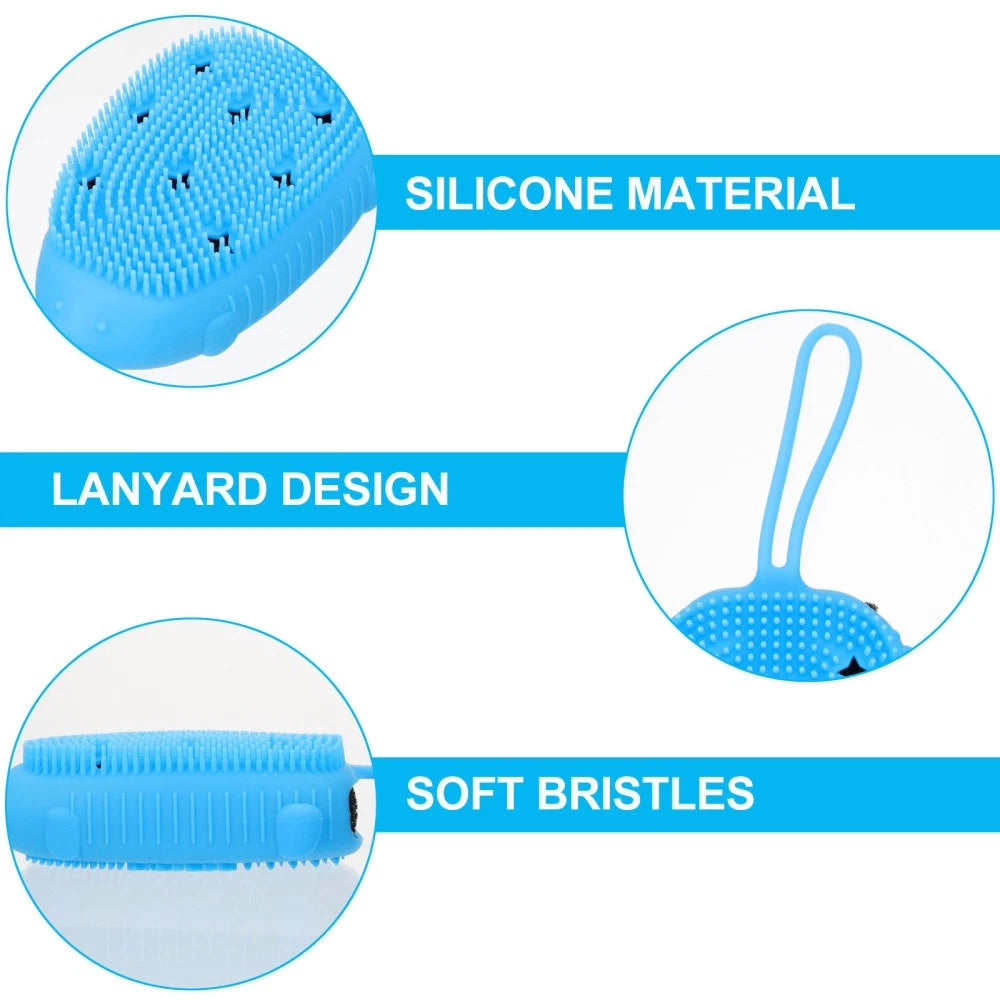 SILICONE MATERIAL

LANYARD DESIGN

SOFT BRISTLES